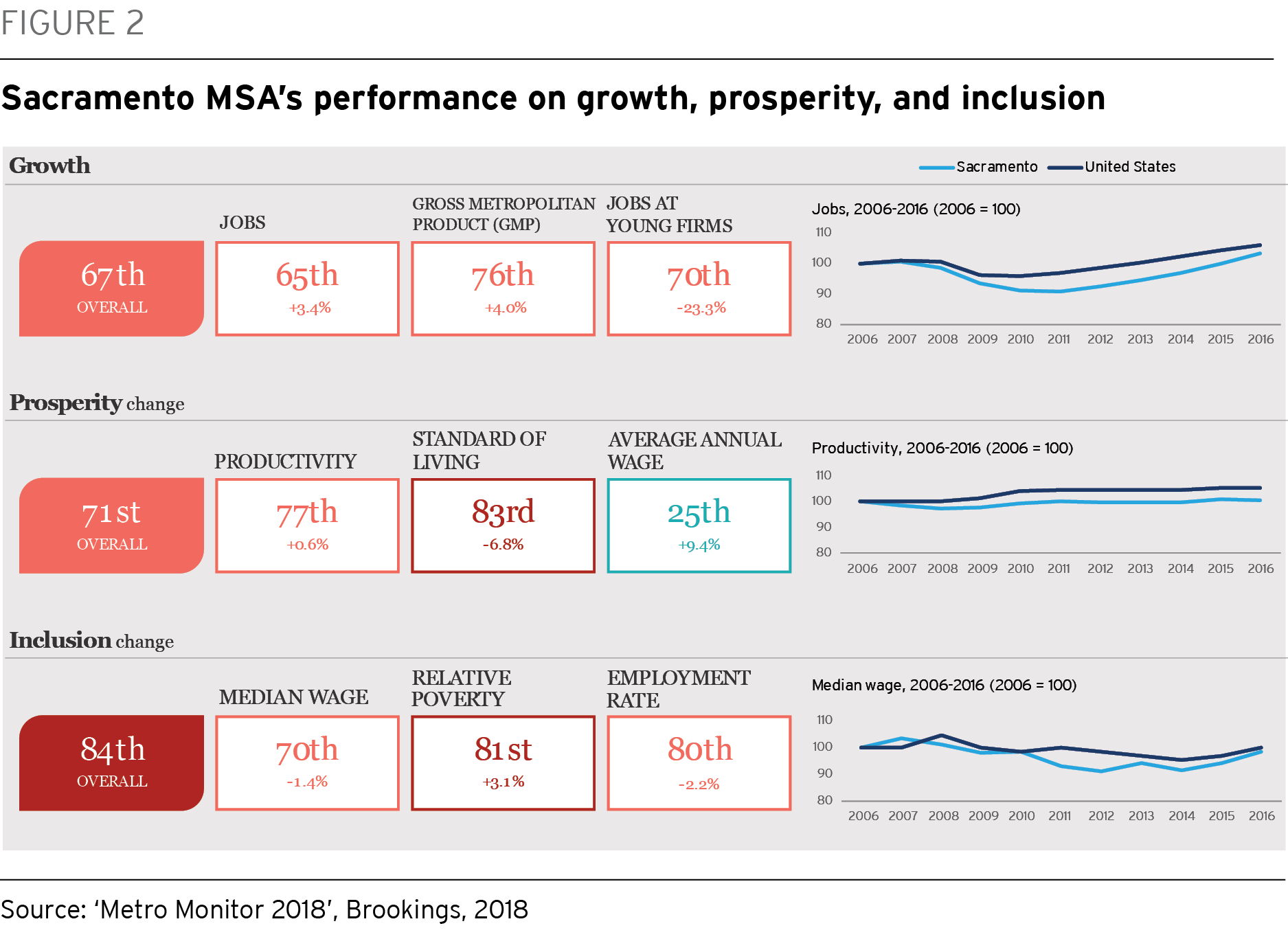 FIGURE 2

Sacramento MSA's performance on growth, prosperity, and inclusion

Growth

Sacramento United States

67th
OVERALL

JOBS
65th
+3.4%

GROSS METROPOLITAN PRODUCT (GMP)
76th
+4.0%

JOBS AT YOUNG FIRMS
70th
-23.3%

Jobs, 2006-2016 (2006 = 100)
110
100
90
80
2006 2007 2008 2009 2010 2011 2012 2013 2014 2015 2016

Prosperity change

71st
OVERALL

PRODUCTIVITY
77th
+0.6%

STANDARD OF LIVING
83rd
-6.8%

AVERAGE ANNUAL WAGE
25th
+9.4%

Productivity, 2006-2016 (2006 = 100)
110
100
90
80
2006 2007 2008 2009 2010 2011 2012 2013 2014 2015 2016

Inclusion change

84th
OVERALL

MEDIAN WAGE
70th
-1.4%

RELATIVE POVERTY
81st
+3.1%

EMPLOYMENT RATE
80th
-2.2%

Median wage, 2006-2016 (2006 = 100)
110
100
90
80
2006 2007 2008 2009 2010 2011 2012 2013 2014 2015 2016

Source: 'Metro Monitor 2018', Brookings, 2018